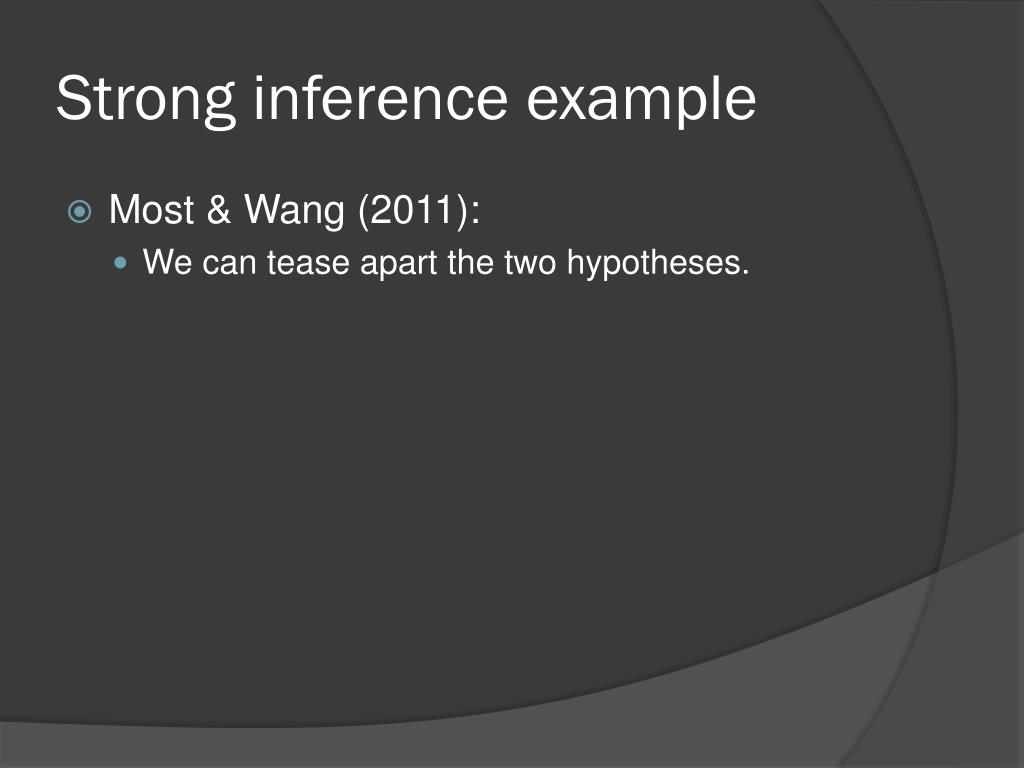 Strong inference example

Most & Wang (2011):

We can tease apart the two hypotheses.